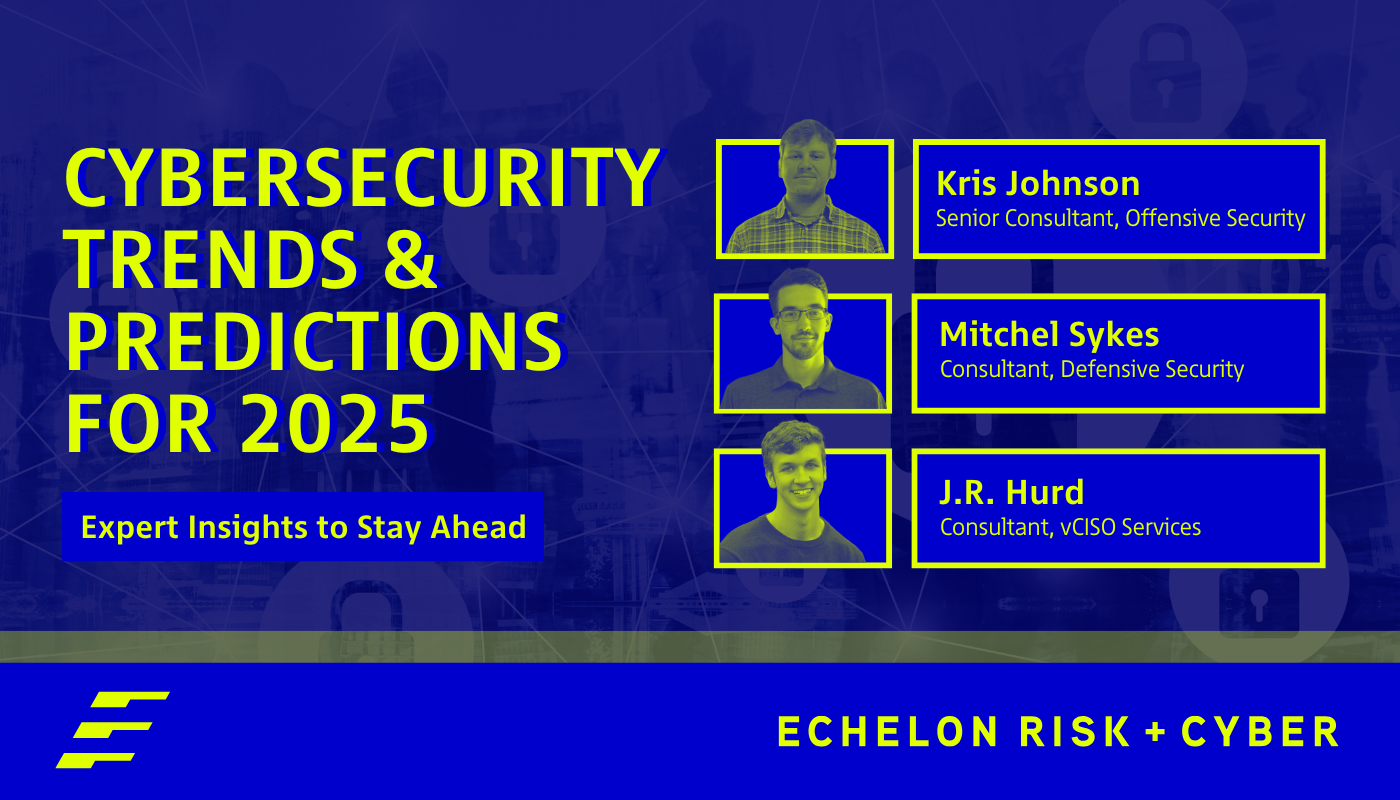 CYBERSECURITY TRENDS & PREDICTIONS FOR 2025

Expert Insights to Stay Ahead

Kris Johnson
Senior Consultant, Offensive Security

Mitchel Sykes
Consultant, Defensive Security

J.R. Hurd
Consultant, vCISO Services

ECHELON RISK + CYBER